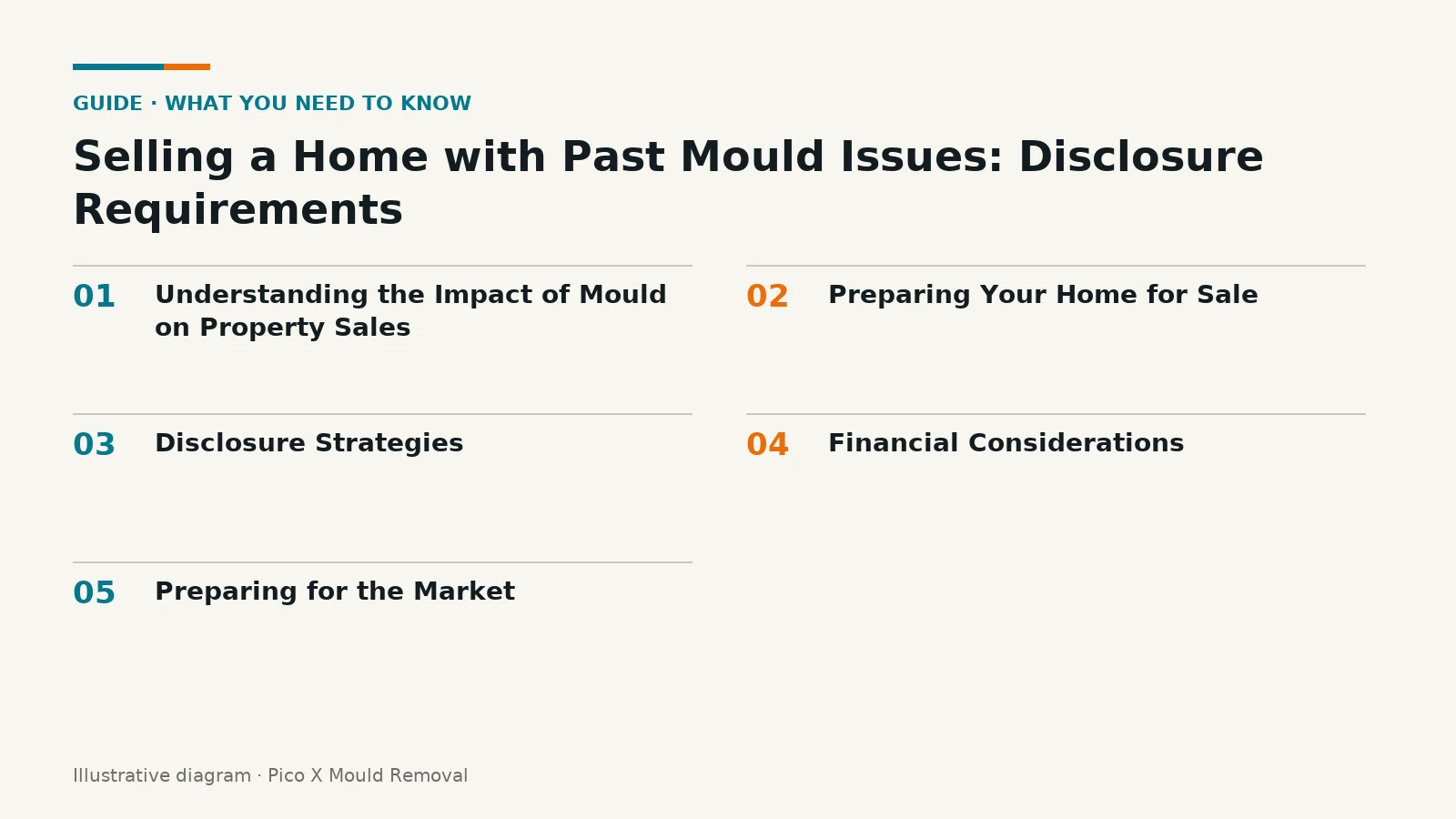 GUIDE · WHAT YOU NEED TO KNOW

Selling a Home with Past Mould Issues: Disclosure Requirements

01 Understanding the Impact of Mould on Property Sales

02 Preparing Your Home for Sale

03 Disclosure Strategies

04 Financial Considerations

05 Preparing for the Market

Illustrative diagram · Pico X Mould Removal